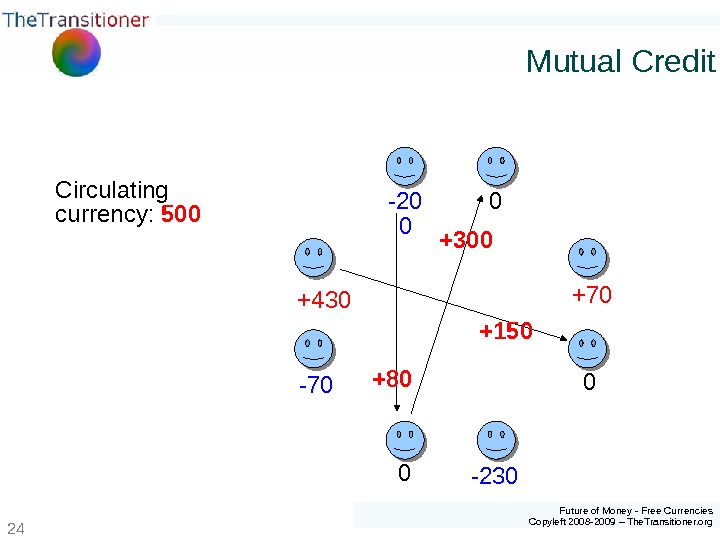 TheTransitioner

Mutual Credit

Circulating currency: 500

-20
0

0

+300

+430

+70

+150

-70

+80

0

0

-230

24

Future of Money - Free Currencies
Copyleft 2008-2009 – TheTransitioner.org